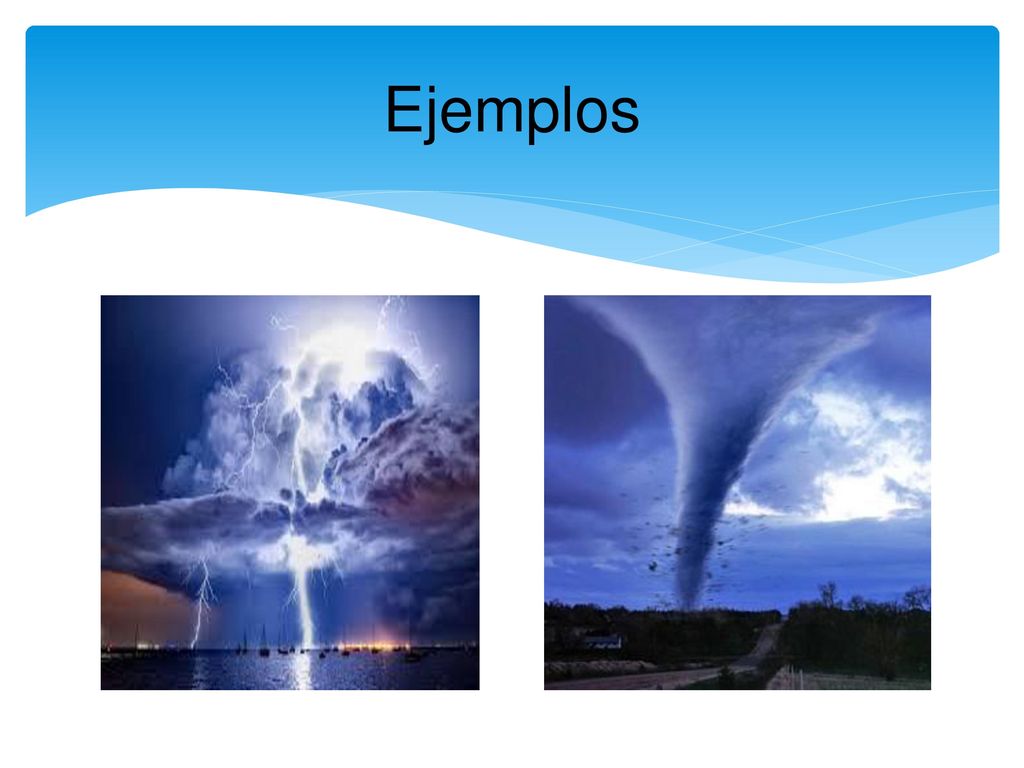 Ejemplos